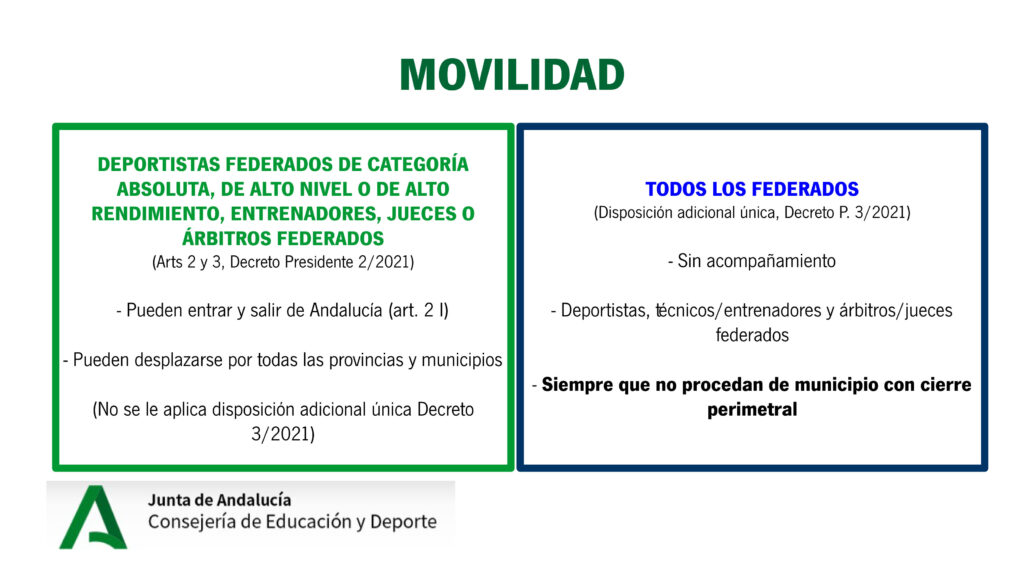 MOVILIDAD

DEPORTISTAS FEDERADOS DE CATEGORÍA ABSOLUTA, DE ALTO NIVEL O DE ALTO RENDIMIENTO, ENTRENADORES, JUECES O ÁRBITROS FEDERADOS
(Arts 2 y 3, Decreto Presidente 2/2021)

- Pueden entrar y salir de Andalucía (art. 2 I)

- Pueden desplazarse por todas las provincias y municipios

(No se le aplica disposición adicional única Decreto 3/2021)

TODOS LOS FEDERADOS
(Disposición adicional única, Decreto P. 3/2021)

- Sin acompañamiento

- Deportistas, técnicos/entrenadores y árbitros/jueces federados

- Siempre que no procedan de municipio con cierre perimetral

Junta de Andalucía
Consejería de Educación y Deporte